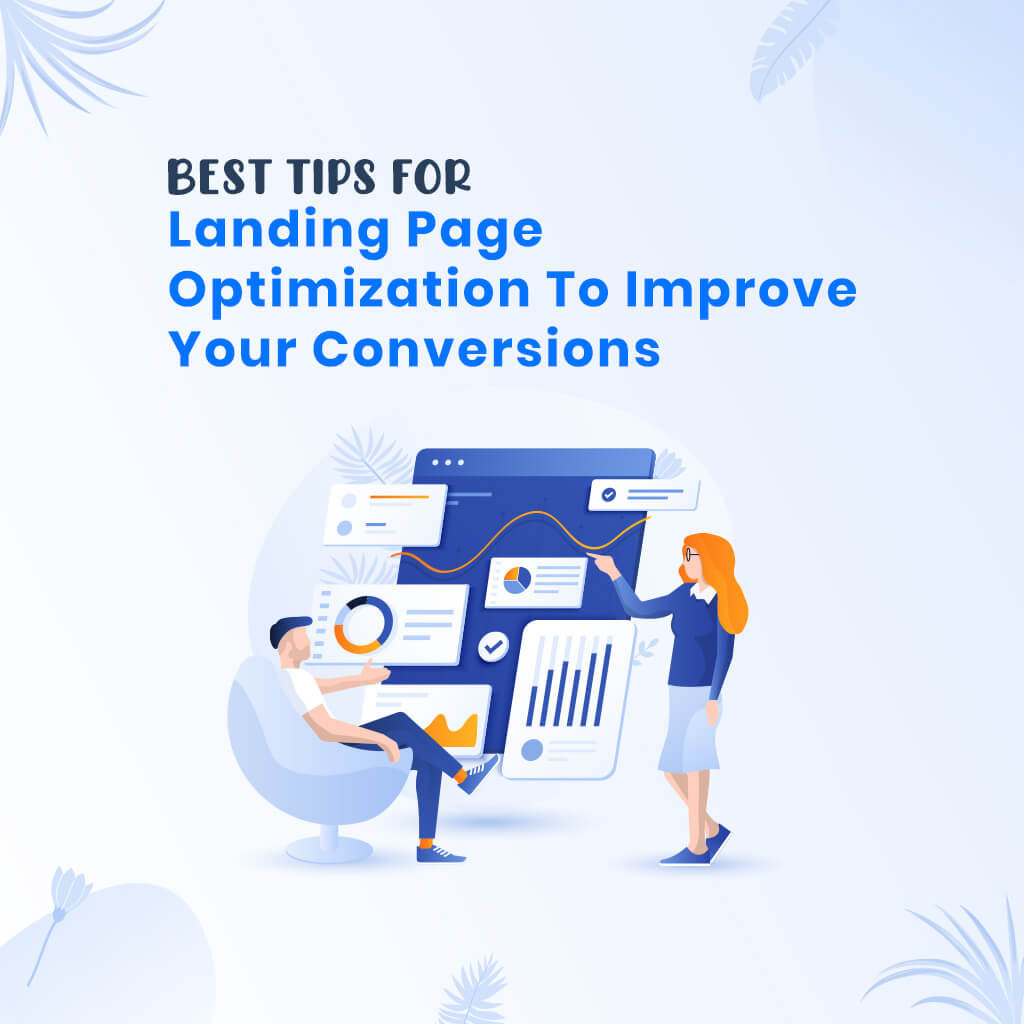 BEST TIPS FOR
Landing Page Optimization To Improve Your Conversions